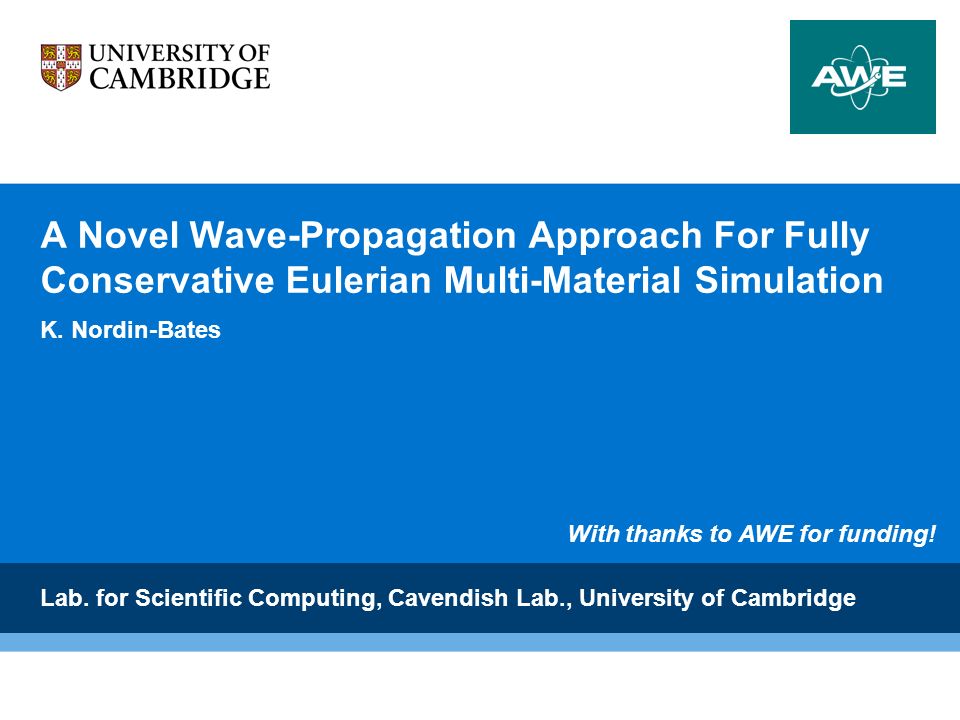 UNIVERSITY OF CAMBRIDGE

AWE

A Novel Wave-Propagation Approach For Fully Conservative Eulerian Multi-Material Simulation

K. Nordin-Bates

With thanks to AWE for funding!

Lab. for Scientific Computing, Cavendish Lab., University of Cambridge